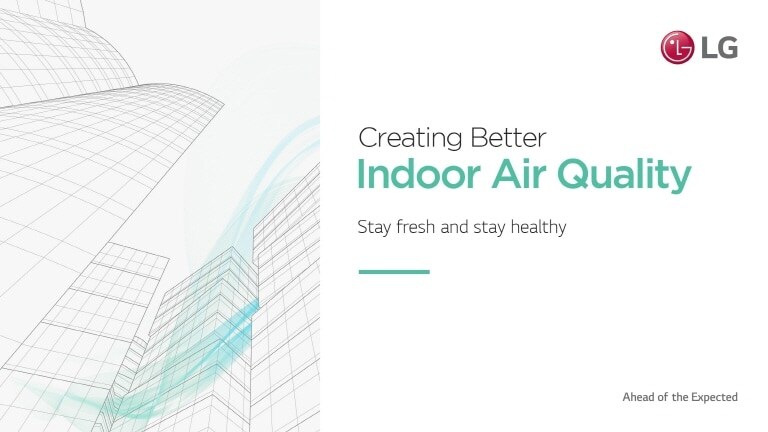 LG

Creating Better
Indoor Air Quality

Stay fresh and stay healthy

Ahead of the Expected